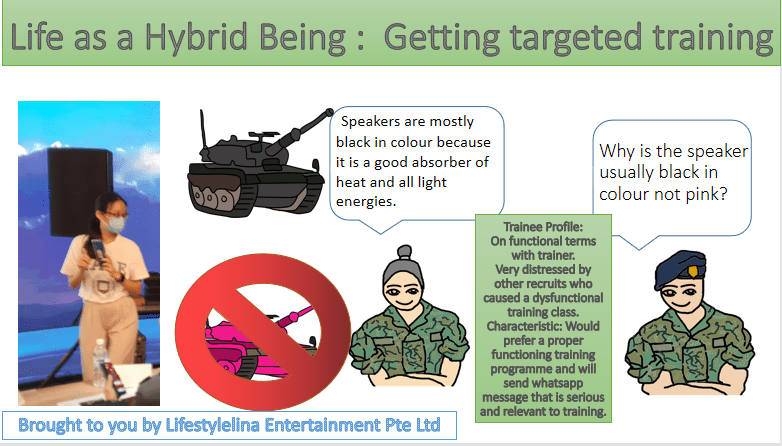 Life as a Hybrid Being : Getting targeted training

Speakers are mostly black in colour because it is a good absorber of heat and all light energies.

Why is the speaker usually black in colour not pink?

Trainee Profile:
On functional terms with trainer.
Very distressed by other recruits who caused a dysfunctional training class.
Characteristic: Would prefer a proper functioning training programme and will send whatsapp message that is serious and relevant to training.

Brought to you by Lifestylelina Entertainment Pte Ltd